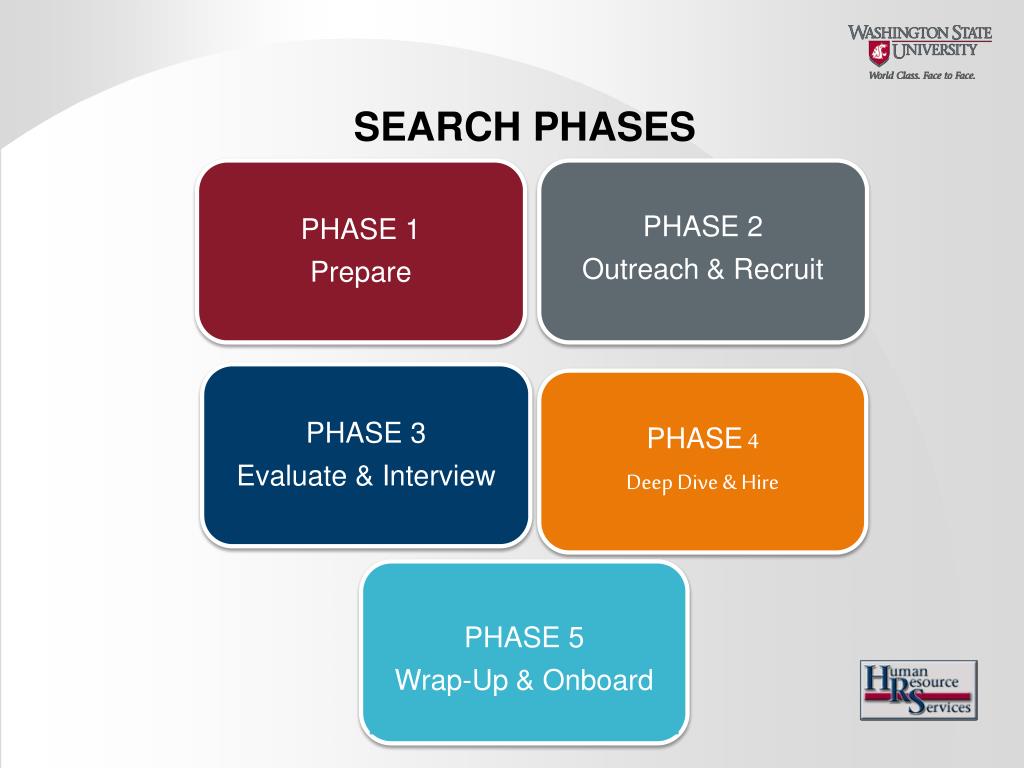 WASHINGTON STATE UNIVERSITY
World Class. Face to Face.

SEARCH PHASES

PHASE 1
Prepare

PHASE 2
Outreach & Recruit

PHASE 3
Evaluate & Interview

PHASE 4
Deep Dive & Hire

PHASE 5
Wrap-Up & Onboard

Human Resource Services